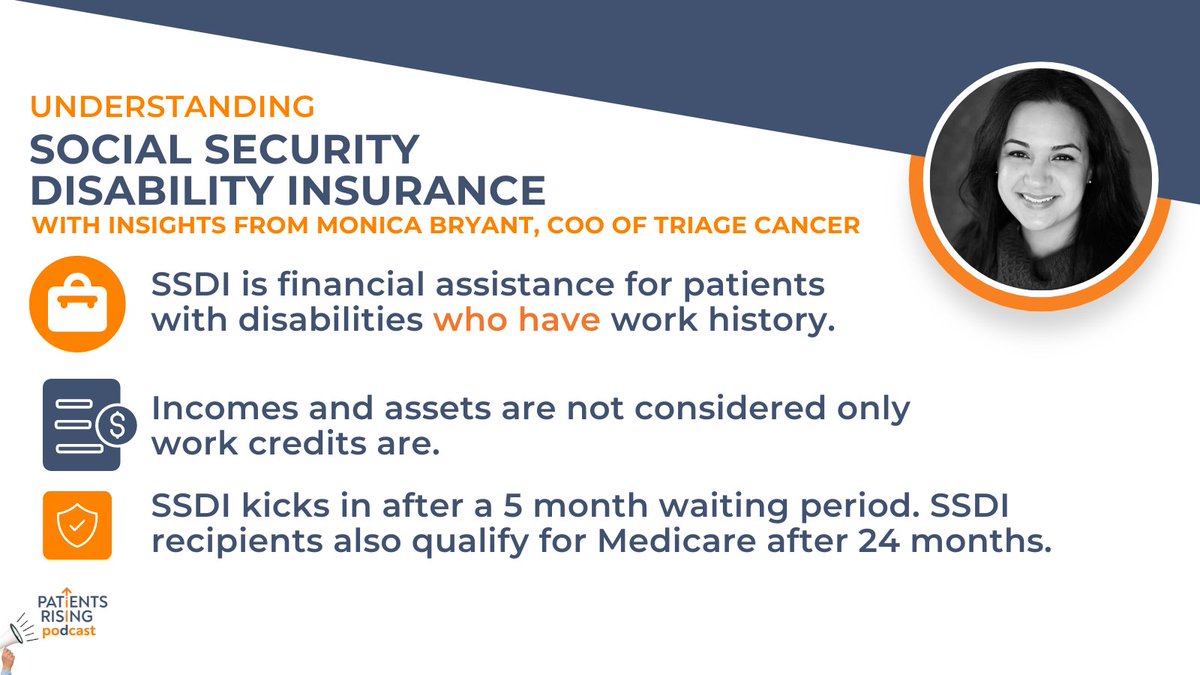 UNDERSTANDING
SOCIAL SECURITY DISABILITY INSURANCE
WITH INSIGHTS FROM MONICA BRYANT, COO OF TRIAGE CANCER

SSDI is financial assistance for patients with disabilities who have work history.

Incomes and assets are not considered only work credits are.

SSDI kicks in after a 5 month waiting period. SSDI recipients also qualify for Medicare after 24 months.

PATIENTS RISING podcast